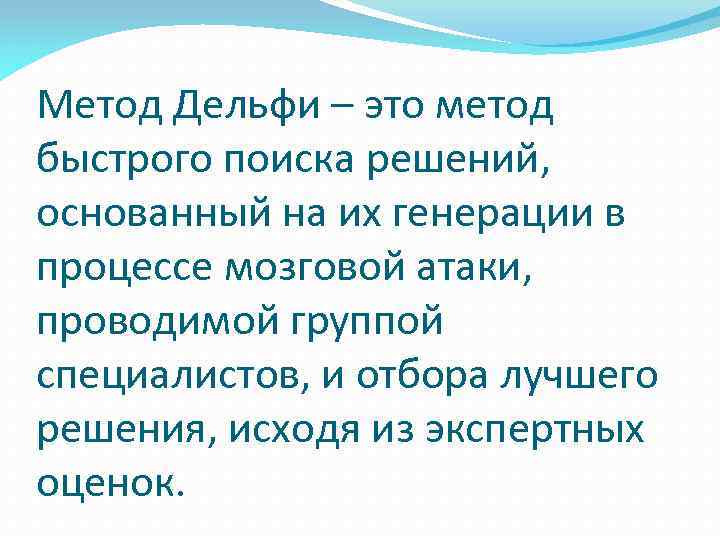 Метод Дельфи – это метод быстрого поиска решений, основанный на их генерации в процессе мозговой атаки, проводимой группой специалистов, и отбора лучшего решения, исходя из экспертных оценок.